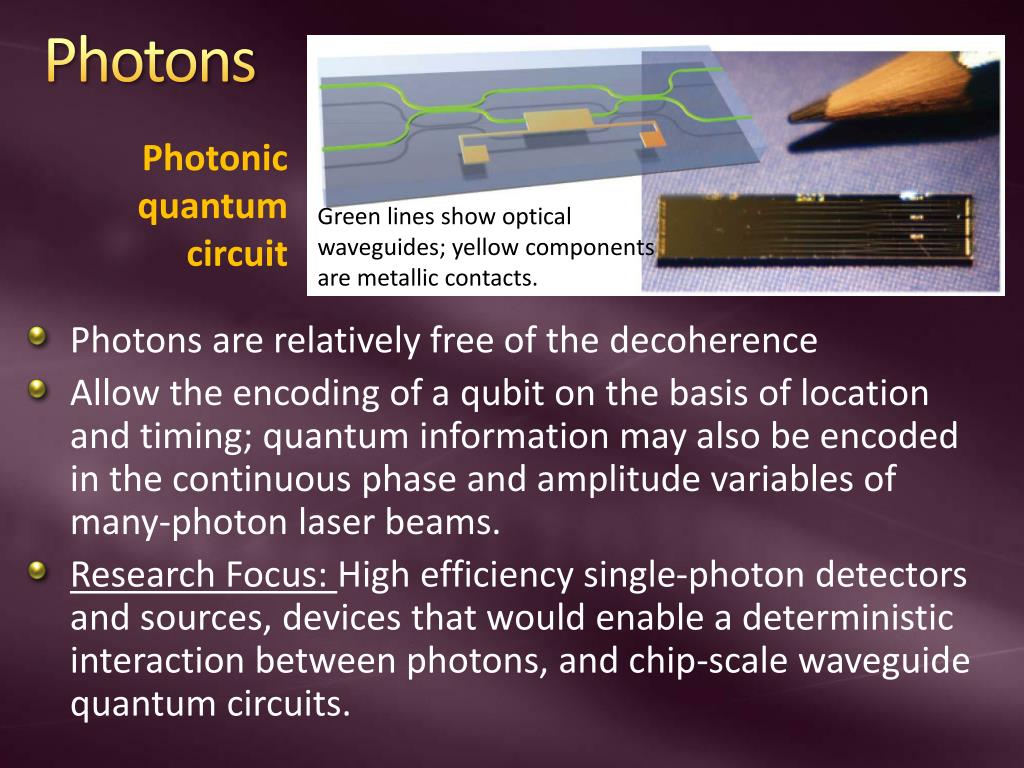 Photons

Photonic quantum circuit

Green lines show optical waveguides; yellow components are metallic contacts.

Photons are relatively free of the decoherence

Allow the encoding of a qubit on the basis of location and timing; quantum information may also be encoded in the continuous phase and amplitude variables of many-photon laser beams.

Research Focus: High efficiency single-photon detectors and sources, devices that would enable a deterministic interaction between photons, and chip-scale waveguide quantum circuits.